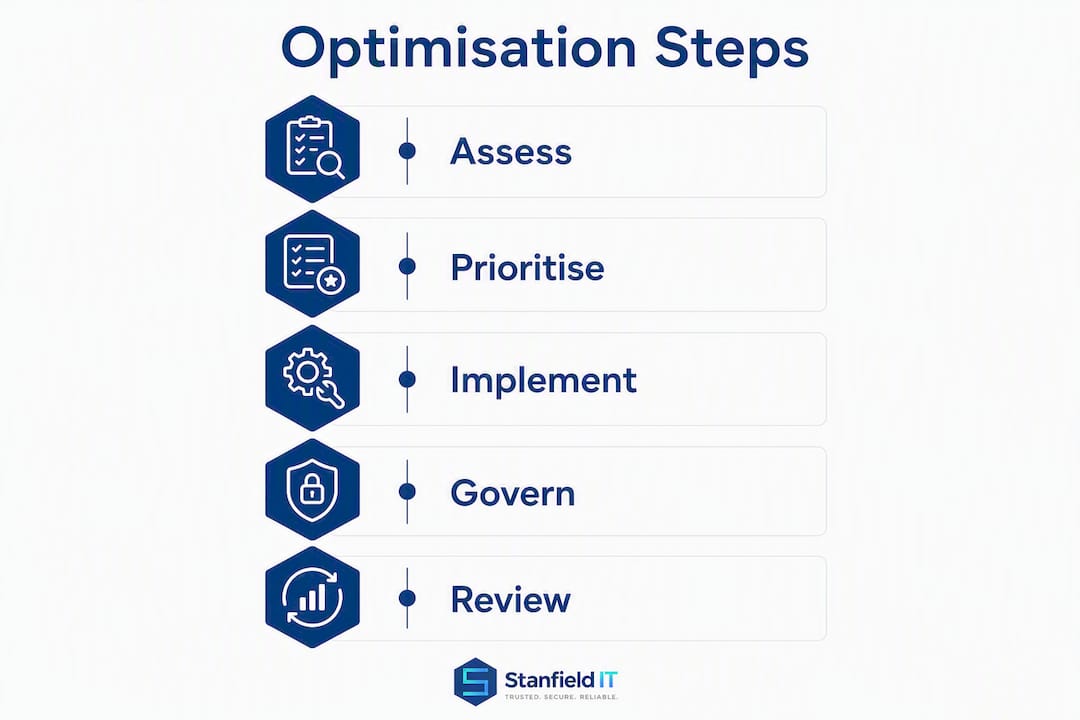 Optimisation Steps

Assess

Prioritise

Implement

Govern

Review

Stanfield IT
TRUSTED. SECURE. RELIABLE.